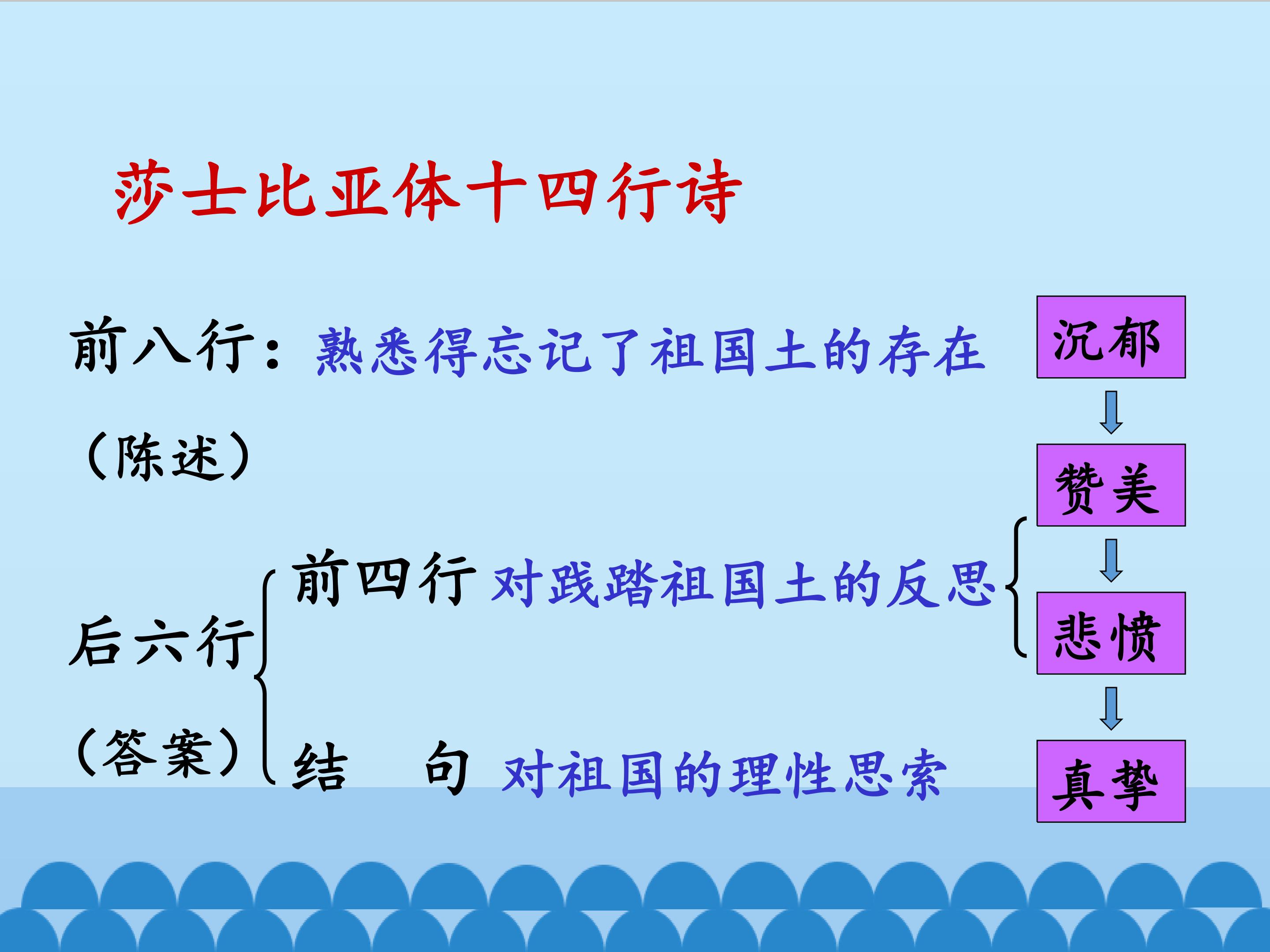 莎士比亚体十四行诗

前八行：熟悉得忘记了祖国土的存在

（陈述）

后六行

（答案）

前四行 对践踏祖国土的反思

结　句 对祖国的理性思索

沉郁

赞美

悲愤

真挚